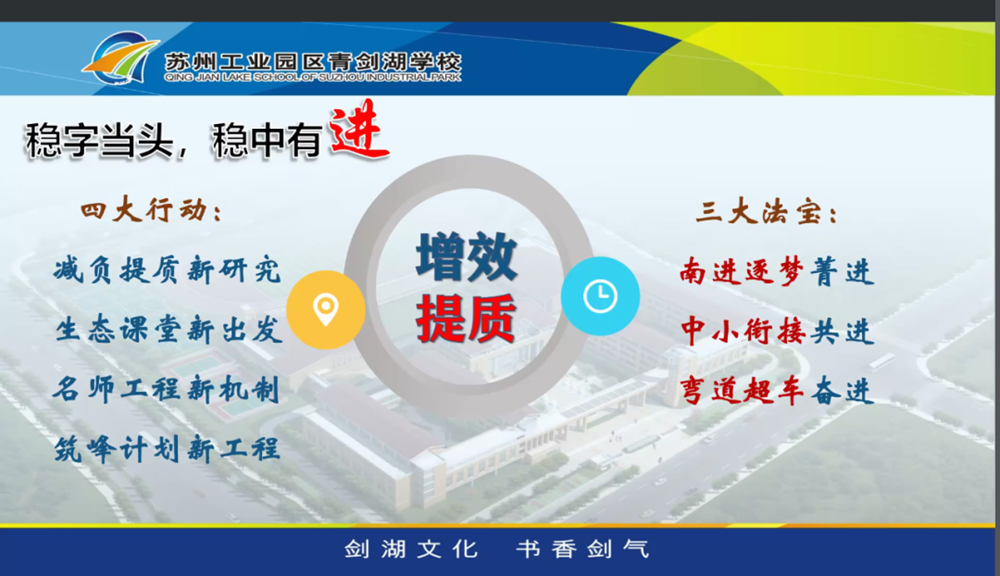 苏州工业园区青剑湖学校
QING JIAN LAKE SCHOOL OF SUZHOU INDUSTRIAL PARK

稳字当头，稳中有进

四大行动：

减负提质新研究

生态课堂新出发

名师工程新机制

筑峰计划新工程

增效
提质

三大法宝：

南进逐梦菁进

中小衔接共进

弯道超车奋进

剑湖文化　书香剑气